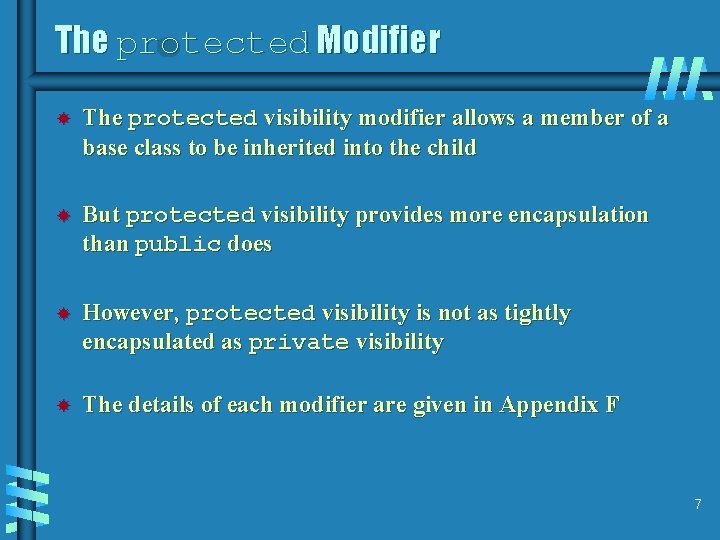 The protected Modifier

The protected visibility modifier allows a member of a base class to be inherited into the child

But protected visibility provides more encapsulation than public does

However, protected visibility is not as tightly encapsulated as private visibility

The details of each modifier are given in Appendix F

7